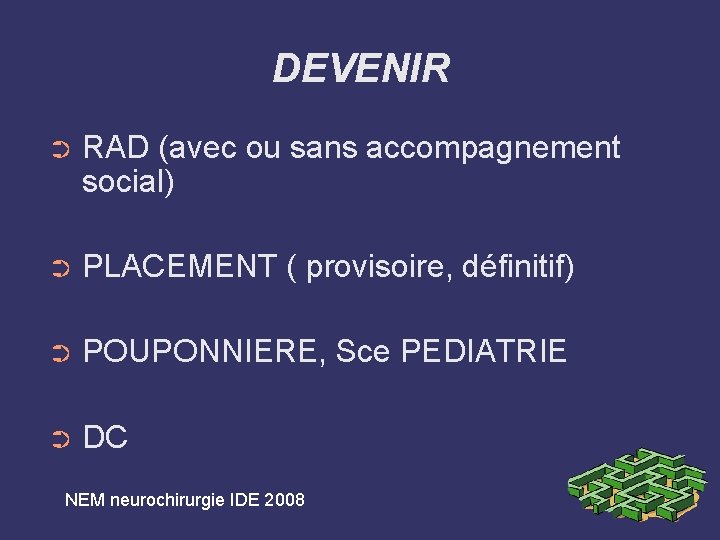 DEVENIR

➲ RAD (avec ou sans accompagnement social)

➲ PLACEMENT ( provisoire, définitif)

➲ POUPONNIERE, Sce PEDIATRIE

➲ DC

NEM neurochirurgie IDE 2008